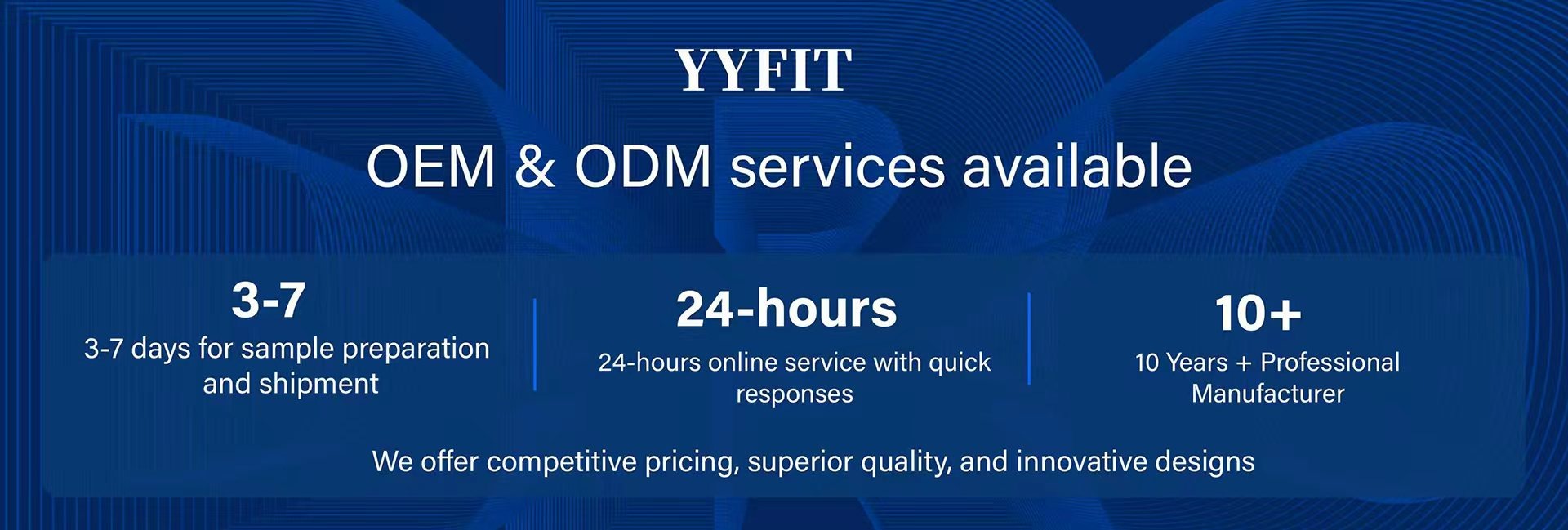 YYFIT

OEM & ODM services available

3-7
3-7 days for sample preparation and shipment

24-hours
24-hours online service with quick responses

10+
10 Years + Professional Manufacturer

We offer competitive pricing, superior quality, and innovative designs